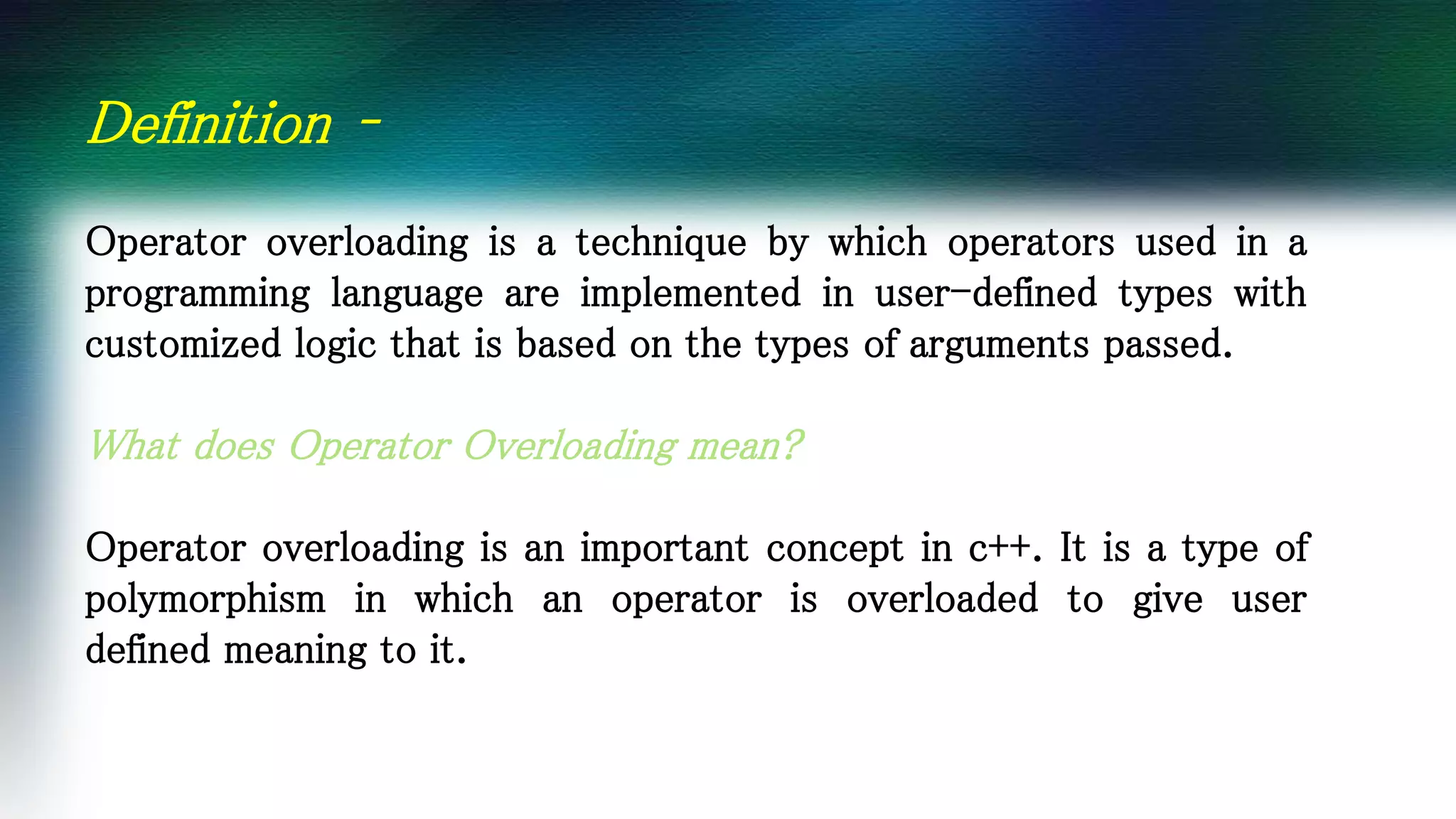 Definition -

Operator overloading is a technique by which operators used in a programming language are implemented in user-defined types with customized logic that is based on the types of arguments passed.

What does Operator Overloading mean?

Operator overloading is an important concept in c++. It is a type of polymorphism in which an operator is overloaded to give user defined meaning to it.